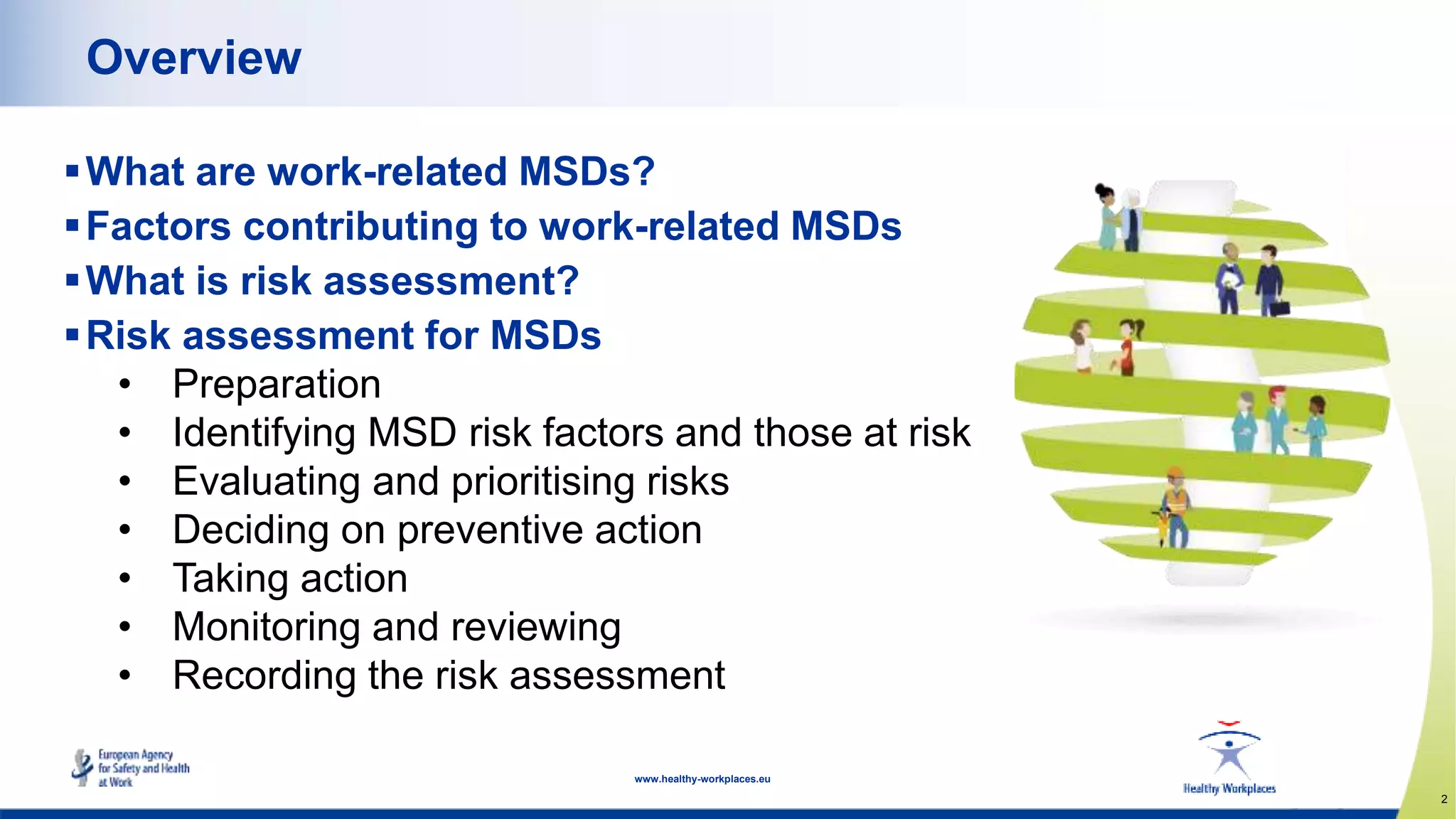 Overview

▪ What are work-related MSDs?
▪ Factors contributing to work-related MSDs
▪ What is risk assessment?
▪ Risk assessment for MSDs
• Preparation
• Identifying MSD risk factors and those at risk
• Evaluating and prioritising risks
• Deciding on preventive action
• Taking action
• Monitoring and reviewing
• Recording the risk assessment

European Agency for Safety and Health at Work

www.healthy-workplaces.eu

Healthy Workplaces

2